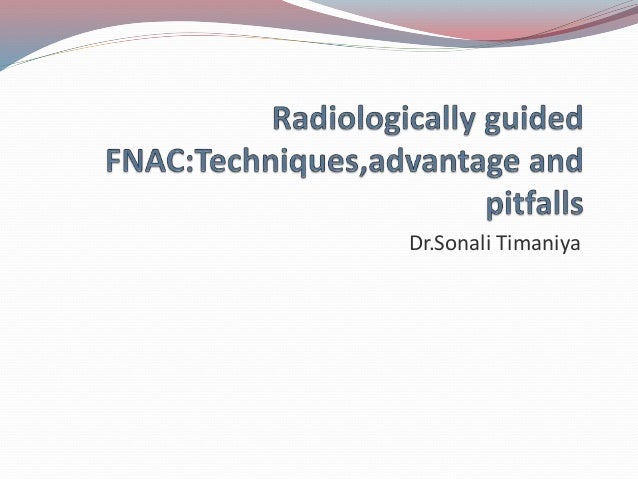 Radiologically guided FNAC:Techniques,advantage and pitfalls

Dr.Sonali Timaniya